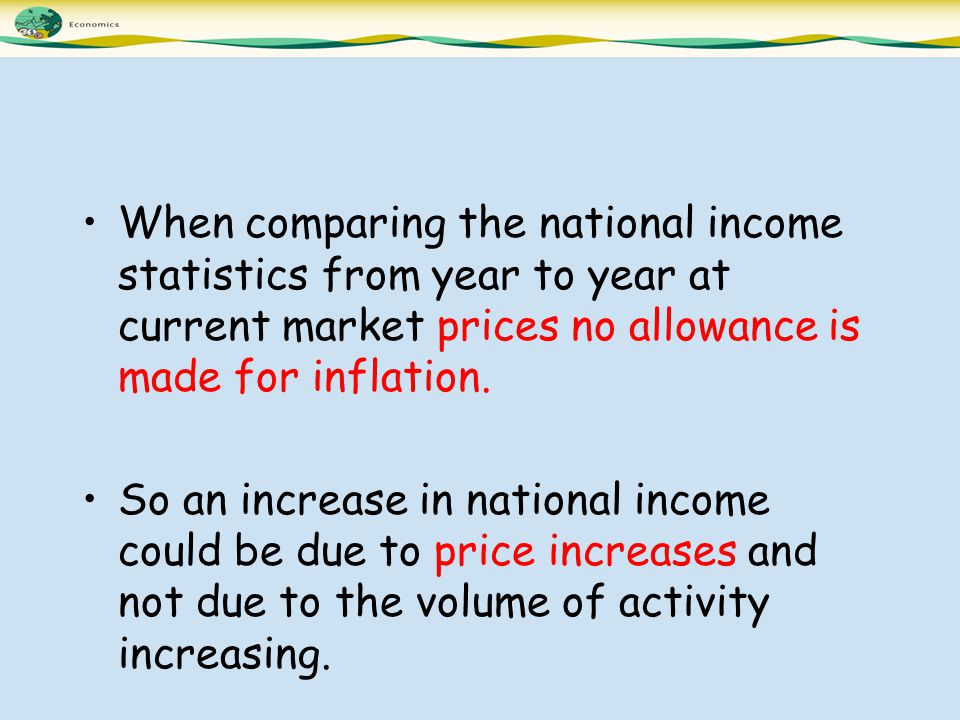 Economics

• When comparing the national income statistics from year to year at current market prices no allowance is made for inflation.

• So an increase in national income could be due to price increases and not due to the volume of activity increasing.